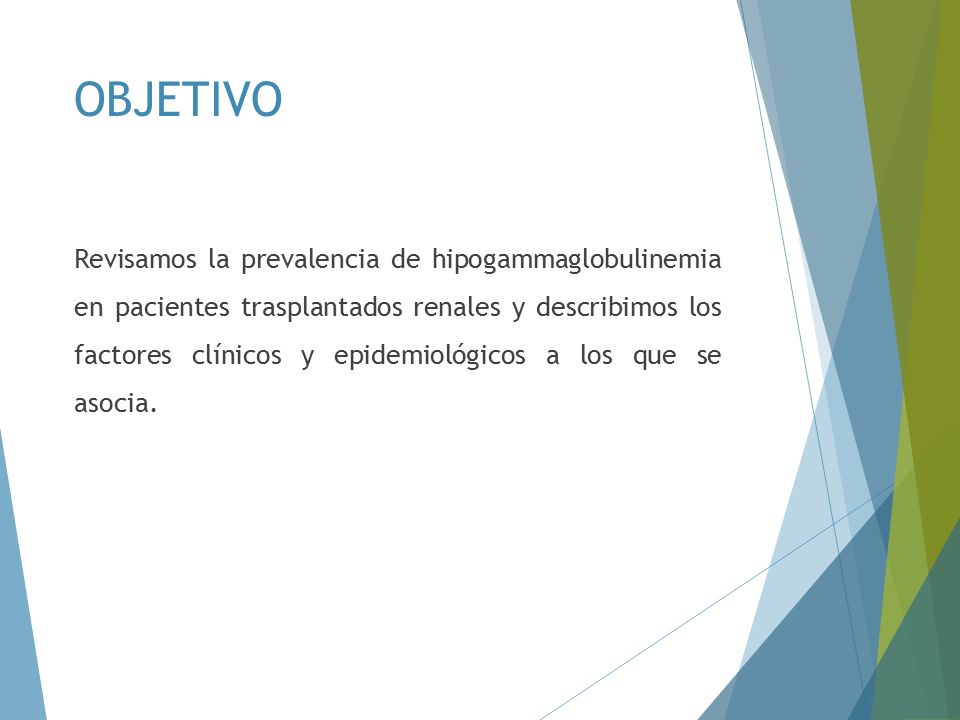 OBJETIVO

Revisamos la prevalencia de hipogammaglobulinemia en pacientes trasplantados renales y describimos los factores clínicos y epidemiológicos a los que se asocia.